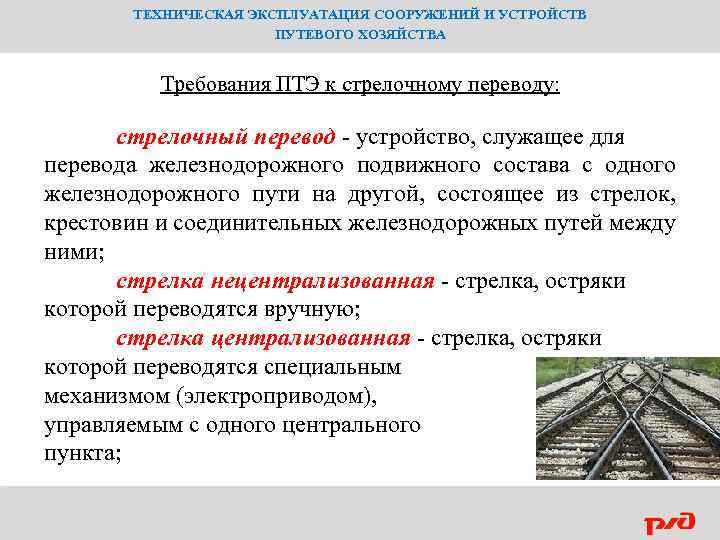 ТЕХНИЧЕСКАЯ ЭКСПЛУАТАЦИЯ СООРУЖЕНИЙ И УСТРОЙСТВ ПУТЕВОГО ХОЗЯЙСТВА

Требования ПТЭ к стрелочному переводу:

стрелочный перевод - устройство, служащее для перевода железнодорожного подвижного состава с одного железнодорожного пути на другой, состоящее из стрелок, крестовин и соединительных железнодорожных путей между ними;

стрелка нецентрализованная - стрелка, остряки которой переводятся вручную;

стрелка централизованная - стрелка, остряки которой переводятся специальным механизмом (электроприводом), управляемым с одного центрального пункта;

РЖД